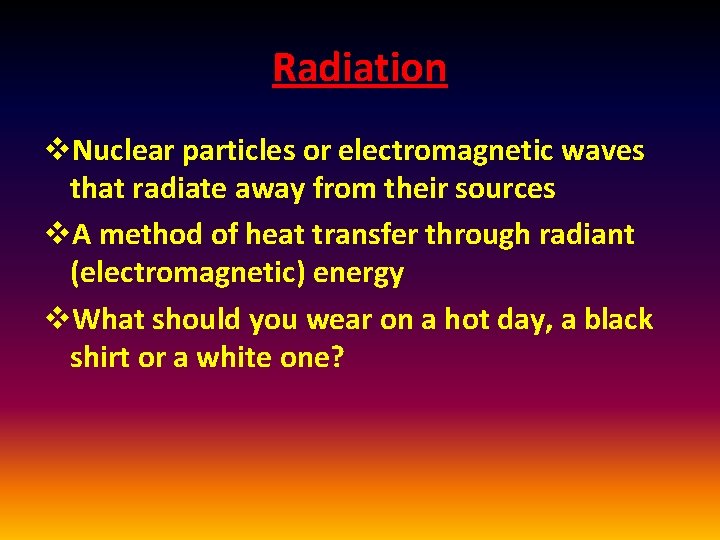 Radiation

❖Nuclear particles or electromagnetic waves that radiate away from their sources

❖A method of heat transfer through radiant (electromagnetic) energy

❖What should you wear on a hot day, a black shirt or a white one?